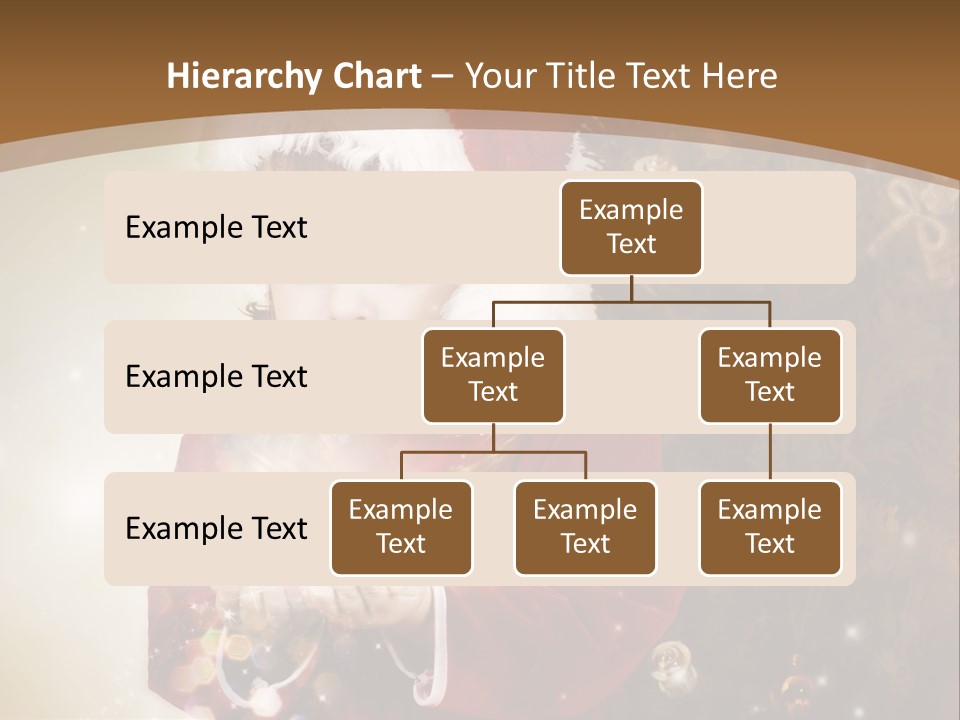 Hierarchy Chart – Your Title Text Here

Example Text

Example Text

Example Text

Example Text

Example Text

Example Text

Example Text

Example Text

Example Text